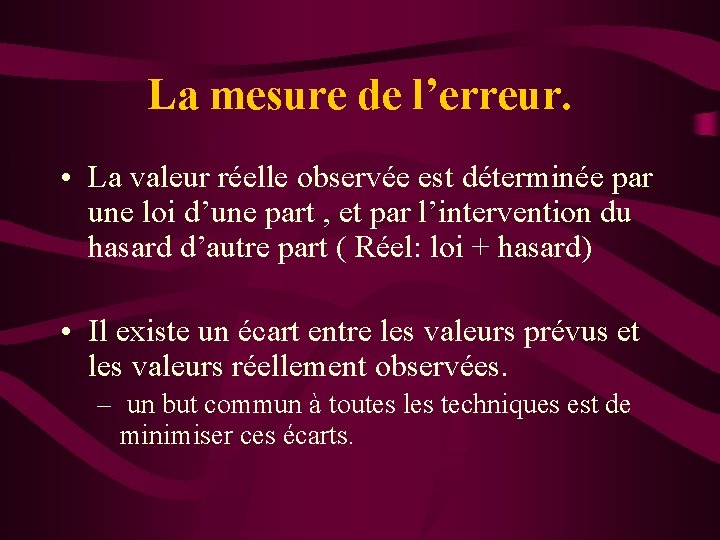 La mesure de l’erreur.

• La valeur réelle observée est déterminée par une loi d’une part , et par l’intervention du hasard d’autre part ( Réel: loi + hasard)

• Il existe un écart entre les valeurs prévus et les valeurs réellement observées.
– un but commun à toutes les techniques est de minimiser ces écarts.